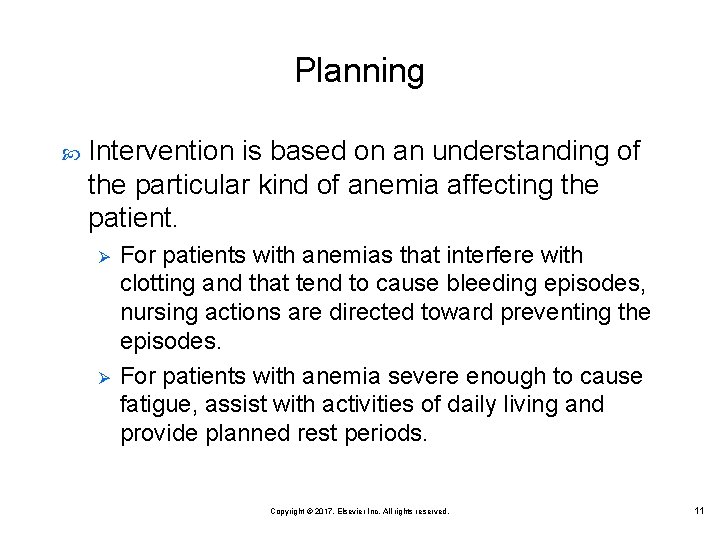 Planning

Intervention is based on an understanding of the particular kind of anemia affecting the patient.

For patients with anemias that interfere with clotting and that tend to cause bleeding episodes, nursing actions are directed toward preventing the episodes.

For patients with anemia severe enough to cause fatigue, assist with activities of daily living and provide planned rest periods.

Copyright © 2017, Elsevier Inc. All rights reserved.

11